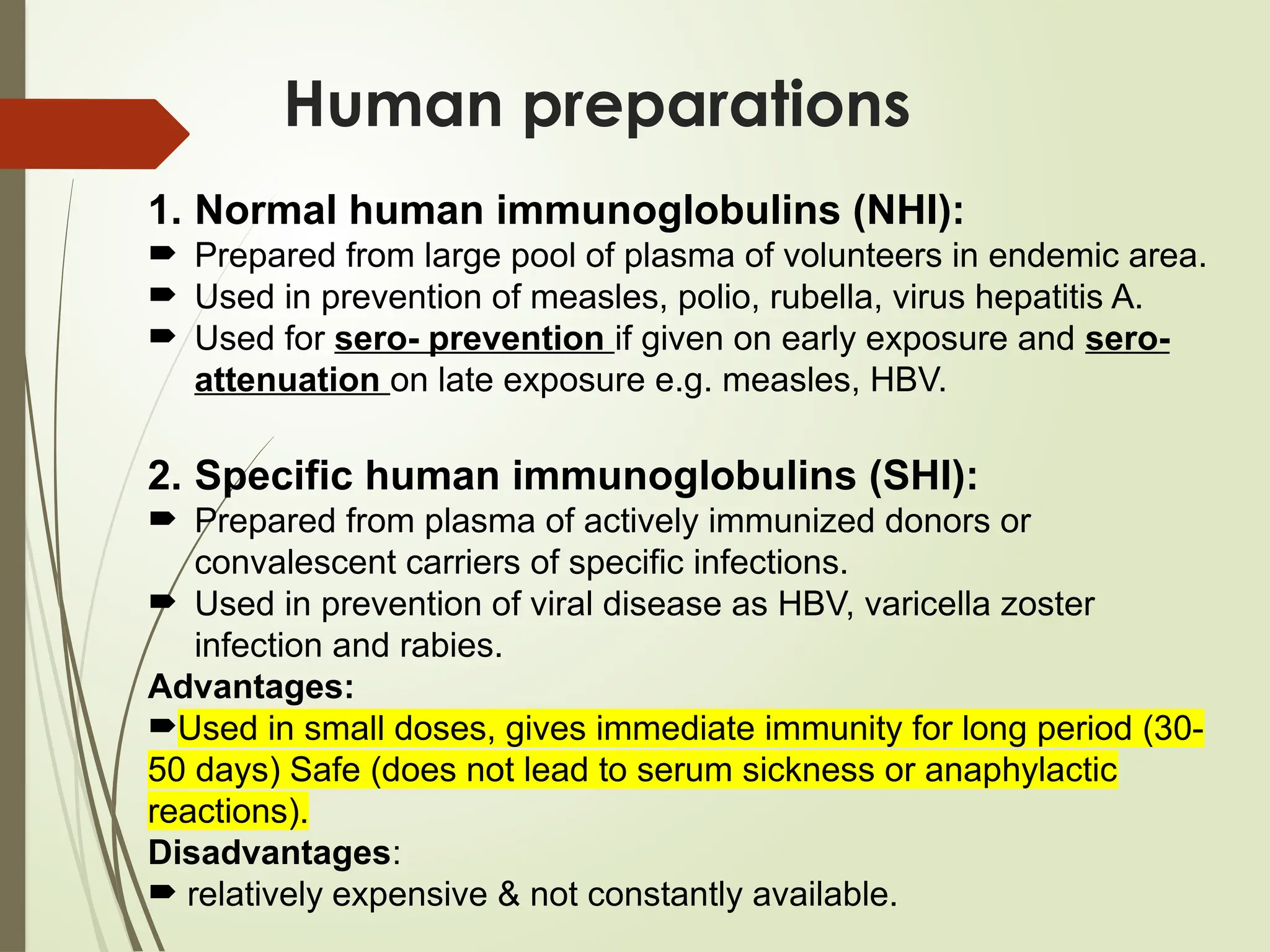 Human preparations

1. Normal human immunoglobulins (NHI):
➨ Prepared from large pool of plasma of volunteers in endemic area.
➨ Used in prevention of measles, polio, rubella, virus hepatitis A.
➨ Used for sero- prevention if given on early exposure and sero-attenuation on late exposure e.g. measles, HBV.

2. Specific human immunoglobulins (SHI):
➨ Prepared from plasma of actively immunized donors or convalescent carriers of specific infections.
➨ Used in prevention of viral disease as HBV, varicella zoster infection and rabies.
Advantages:
➨Used in small doses, gives immediate immunity for long period (30-50 days) Safe (does not lead to serum sickness or anaphylactic reactions).
Disadvantages:
➨ relatively expensive & not constantly available.